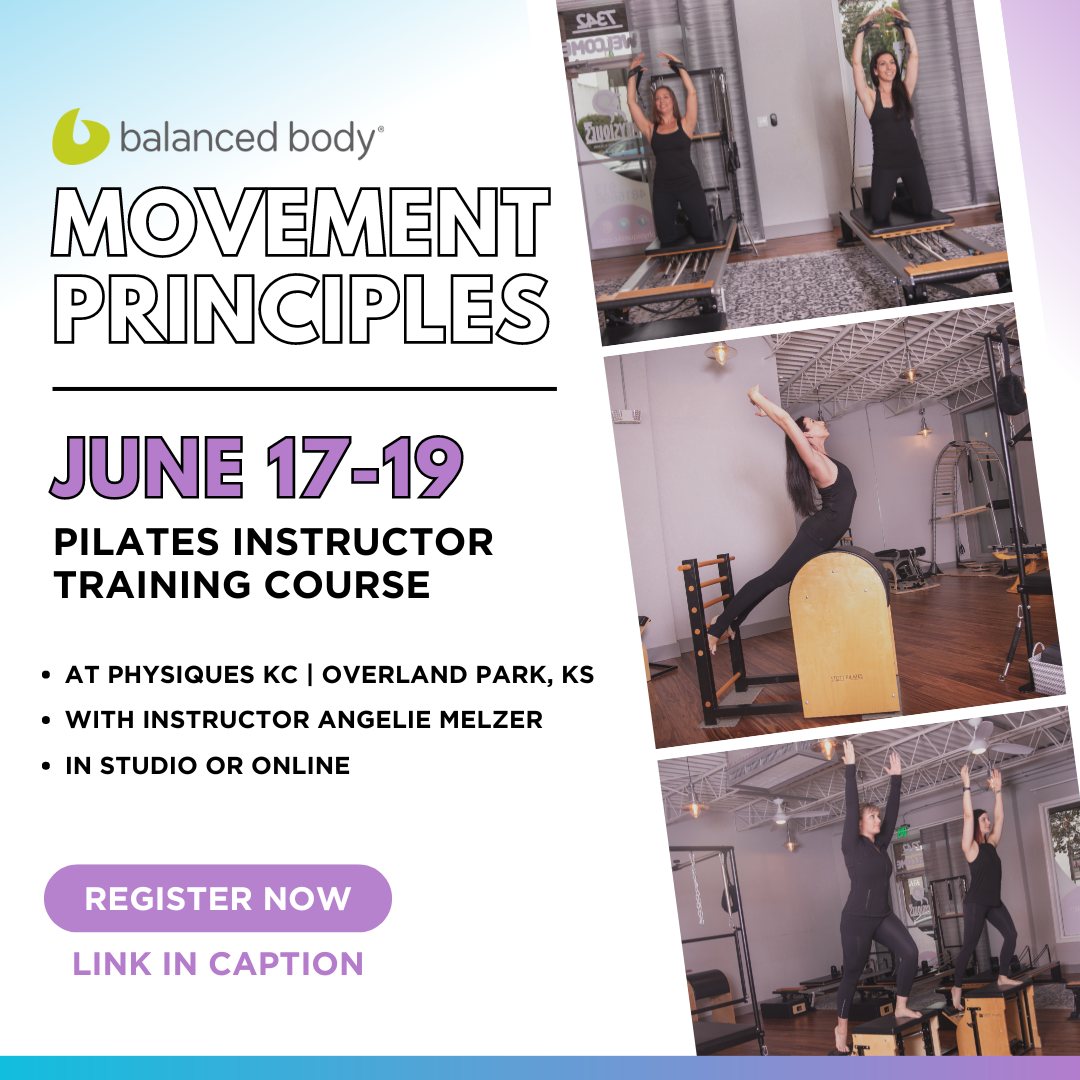 balanced body®

MOVEMENT PRINCIPLES

JUNE 17-19

PILATES INSTRUCTOR TRAINING COURSE

• AT PHYSIQUES KC | OVERLAND PARK, KS
• WITH INSTRUCTOR ANGELIE MELZER
• IN STUDIO OR ONLINE

REGISTER NOW

LINK IN CAPTION